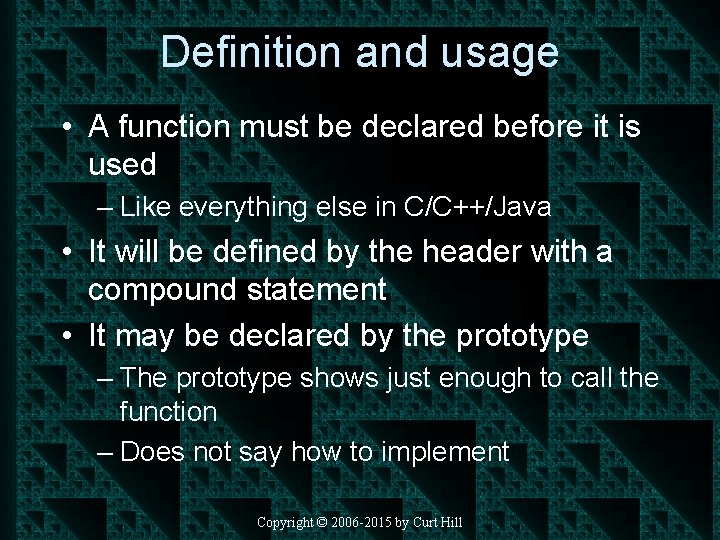 Definition and usage

• A function must be declared before it is used
– Like everything else in C/C++/Java
• It will be defined by the header with a compound statement
• It may be declared by the prototype
– The prototype shows just enough to call the function
– Does not say how to implement

Copyright © 2006-2015 by Curt Hill